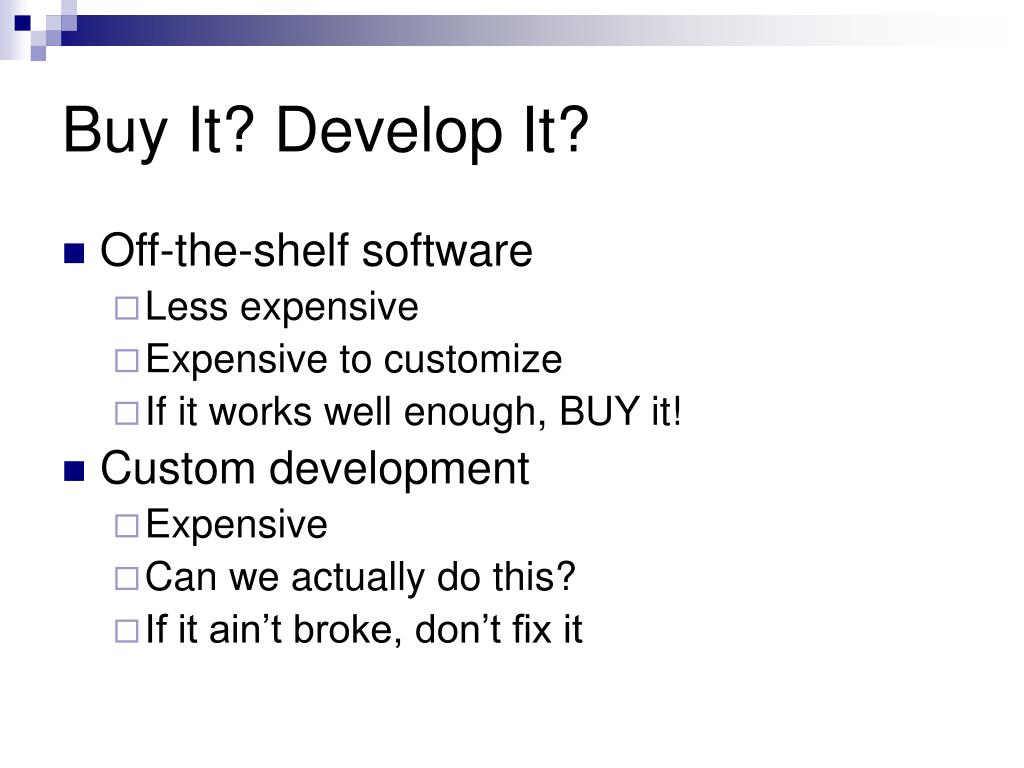 Buy It? Develop It?

Off-the-shelf software
Less expensive
Expensive to customize
If it works well enough, BUY it!

Custom development
Expensive
Can we actually do this?
If it ain’t broke, don’t fix it